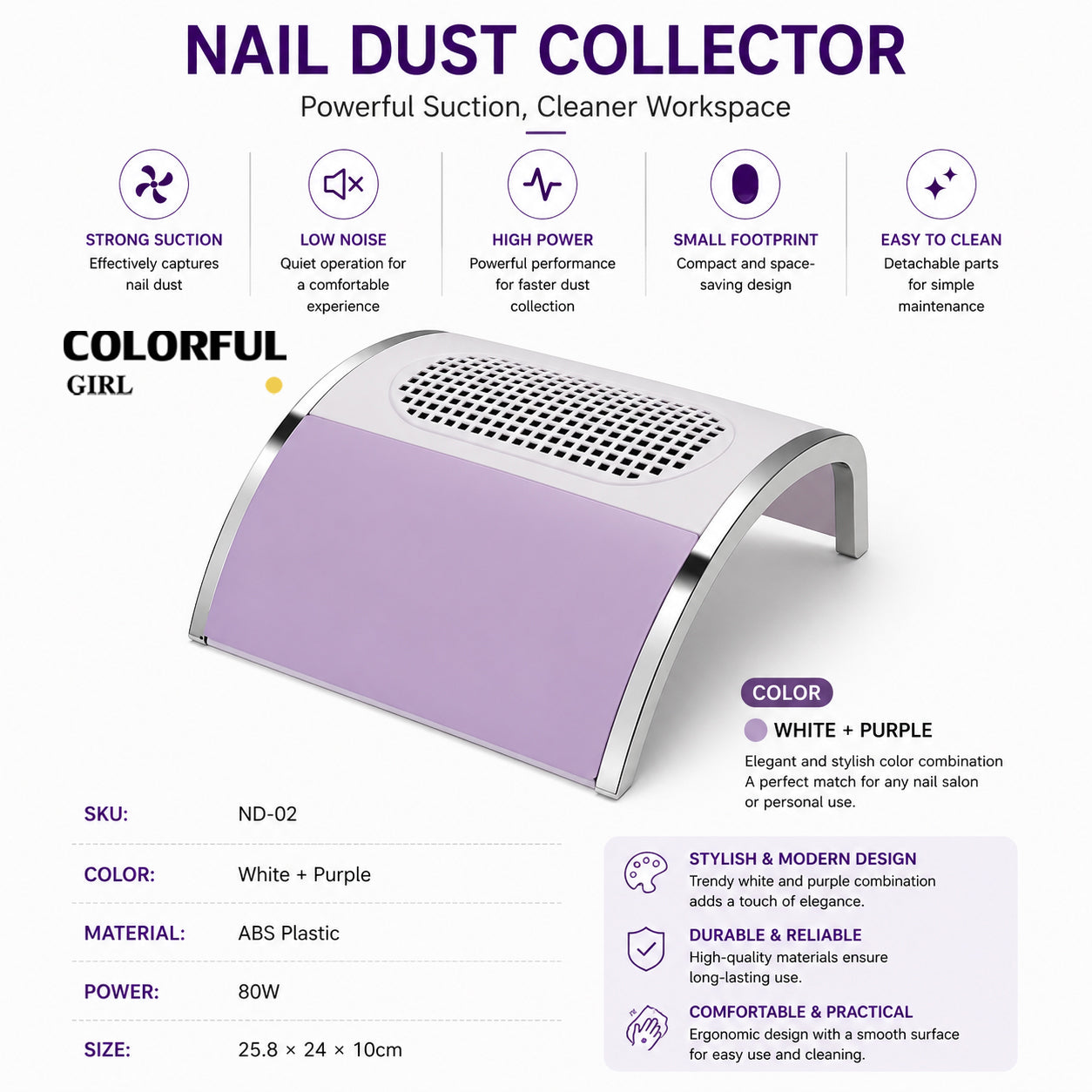 NAIL DUST COLLECTOR

Powerful Suction, Cleaner Workspace

STRONG SUCTION
Effectively captures nail dust

LOW NOISE
Quiet operation for a comfortable experience

HIGH POWER
Powerful performance for faster dust collection

SMALL FOOTPRINT
Compact and space-saving design

EASY TO CLEAN
Detachable parts for simple maintenance

COLORFUL
GIRL

COLOR
WHITE + PURPLE
Elegant and stylish color combination
A perfect match for any nail salon or personal use.

| SKU: | ND-02 |
|---|---|
| COLOR: | White + Purple |
| MATERIAL: | ABS Plastic |
| POWER: | 80W |
| SIZE: | 25.8 × 24 × 10cm |

STYLISH & MODERN DESIGN
Trendy white and purple combination adds a touch of elegance.

DURABLE & RELIABLE
High-quality materials ensure long-lasting use.

COMFORTABLE & PRACTICAL
Ergonomic design with a smooth surface for easy use and cleaning.